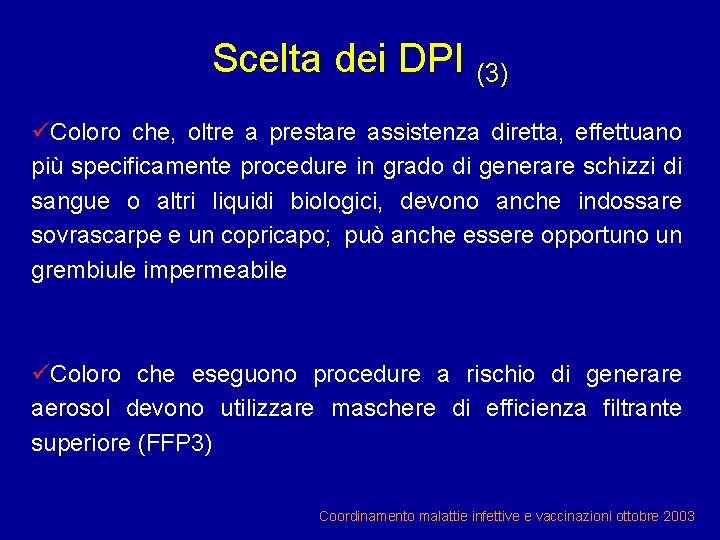 Scelta dei DPI (3)

✓Coloro che, oltre a prestare assistenza diretta, effettuano più specificamente procedure in grado di generare schizzi di sangue o altri liquidi biologici, devono anche indossare sovrascarpe e un copricapo; può anche essere opportuno un grembiule impermeabile

✓Coloro che eseguono procedure a rischio di generare aerosol devono utilizzare maschere di efficienza filtrante superiore (FFP3)

Coordinamento malattie infettive e vaccinazioni ottobre 2003